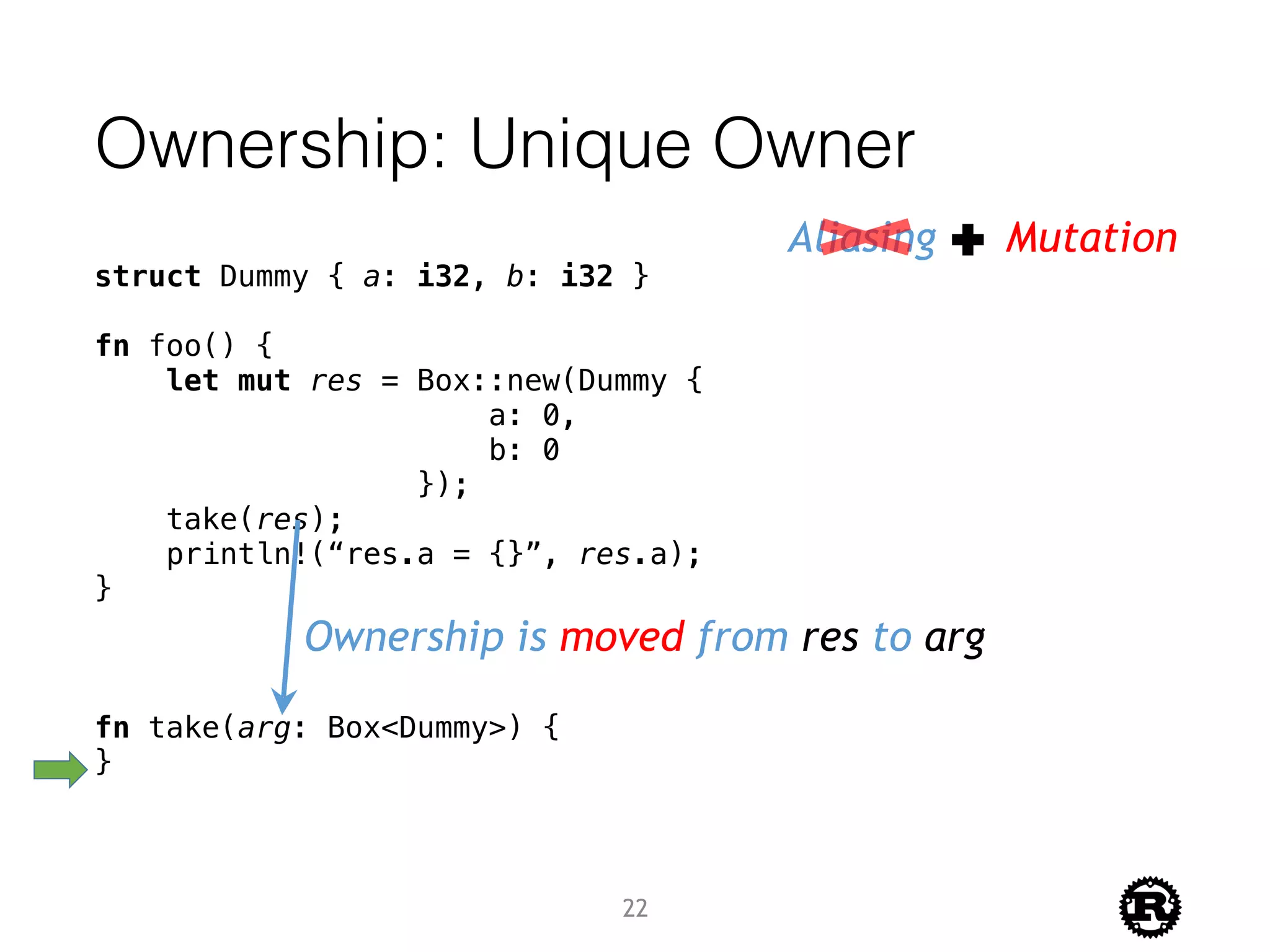 Ownership: Unique Owner

Aliasing + Mutation

struct Dummy { a: i32, b: i32 }

fn foo() {
    let mut res = Box::new(Dummy {
                        a: 0,
                        b: 0
                    });
    take(res);
    println!(“res.a = {}”, res.a);
}

Ownership is moved from res to arg

fn take(arg: Box<Dummy>) {
}

22